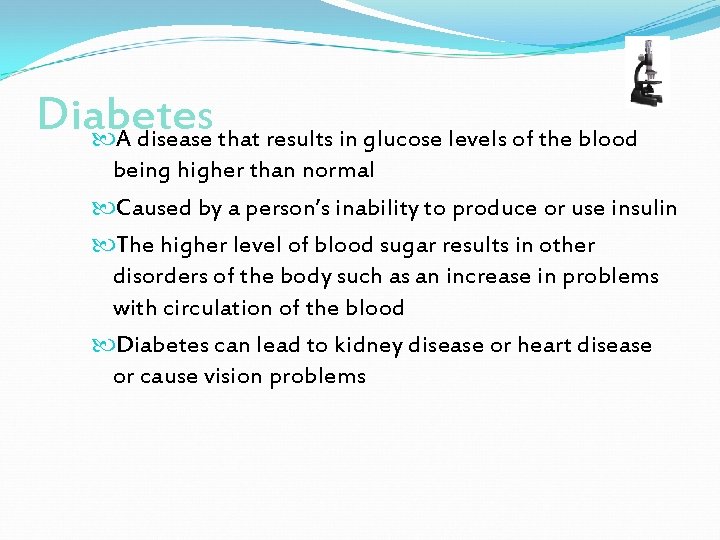 Diabetes

A disease that results in glucose levels of the blood being higher than normal

Caused by a person's inability to produce or use insulin

The higher level of blood sugar results in other disorders of the body such as an increase in problems with circulation of the blood

Diabetes can lead to kidney disease or heart disease or cause vision problems